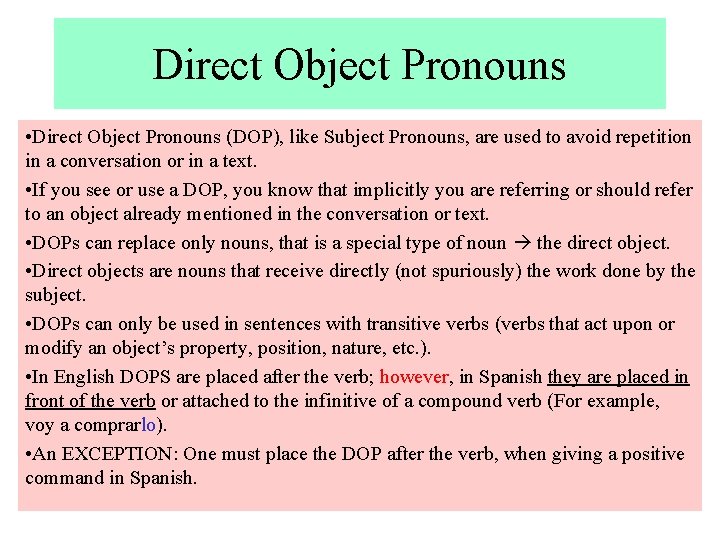 Direct Object Pronouns

•Direct Object Pronouns (DOP), like Subject Pronouns, are used to avoid repetition in a conversation or in a text.

•If you see or use a DOP, you know that implicitly you are referring or should refer to an object already mentioned in the conversation or text.

•DOPs can replace only nouns, that is a special type of noun → the direct object.

•Direct objects are nouns that receive directly (not spuriously) the work done by the subject.

•DOPs can only be used in sentences with transitive verbs (verbs that act upon or modify an object's property, position, nature, etc.).

•In English DOPS are placed after the verb; however, in Spanish they are placed in front of the verb or attached to the infinitive of a compound verb (For example, voy a comprarlo).

•An EXCEPTION: One must place the DOP after the verb, when giving a positive command in Spanish.